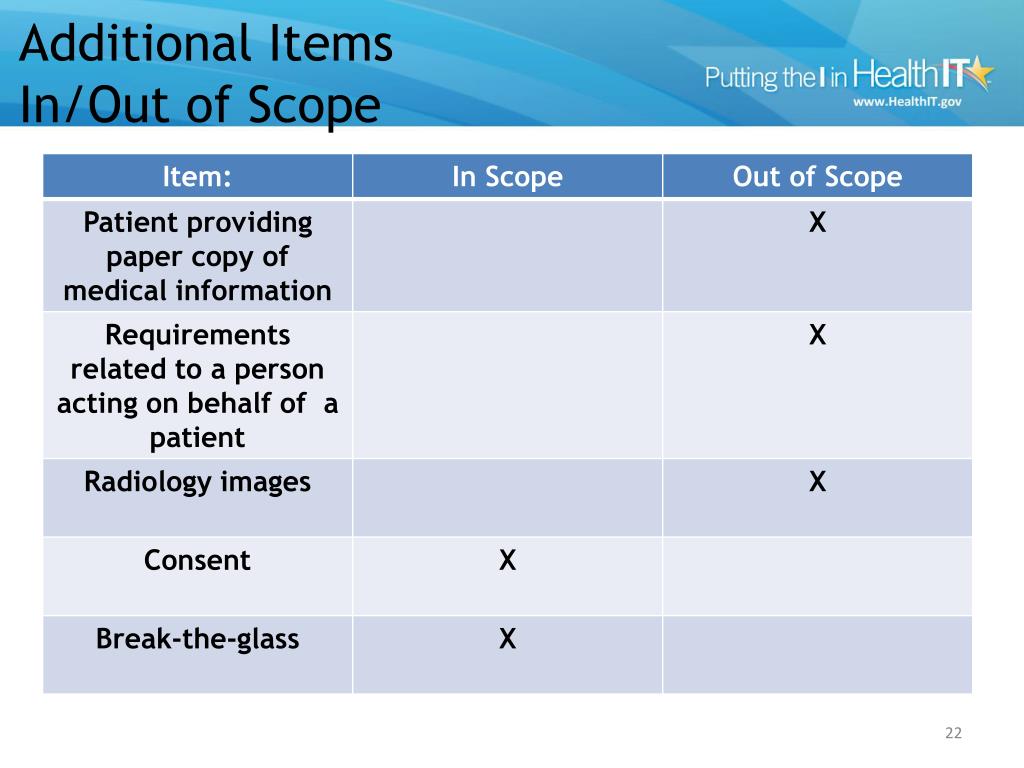 Additional Items In/Out of Scope

Putting the I in HealthIT
www.HealthIT.gov

| Item: | In Scope | Out of Scope |
|---|---|---|
| Patient providing paper copy of medical information | | X |
| Requirements related to a person acting on behalf of a patient | | X |
| Radiology images | | X |
| Consent | X | |
| Break-the-glass | X | |

22